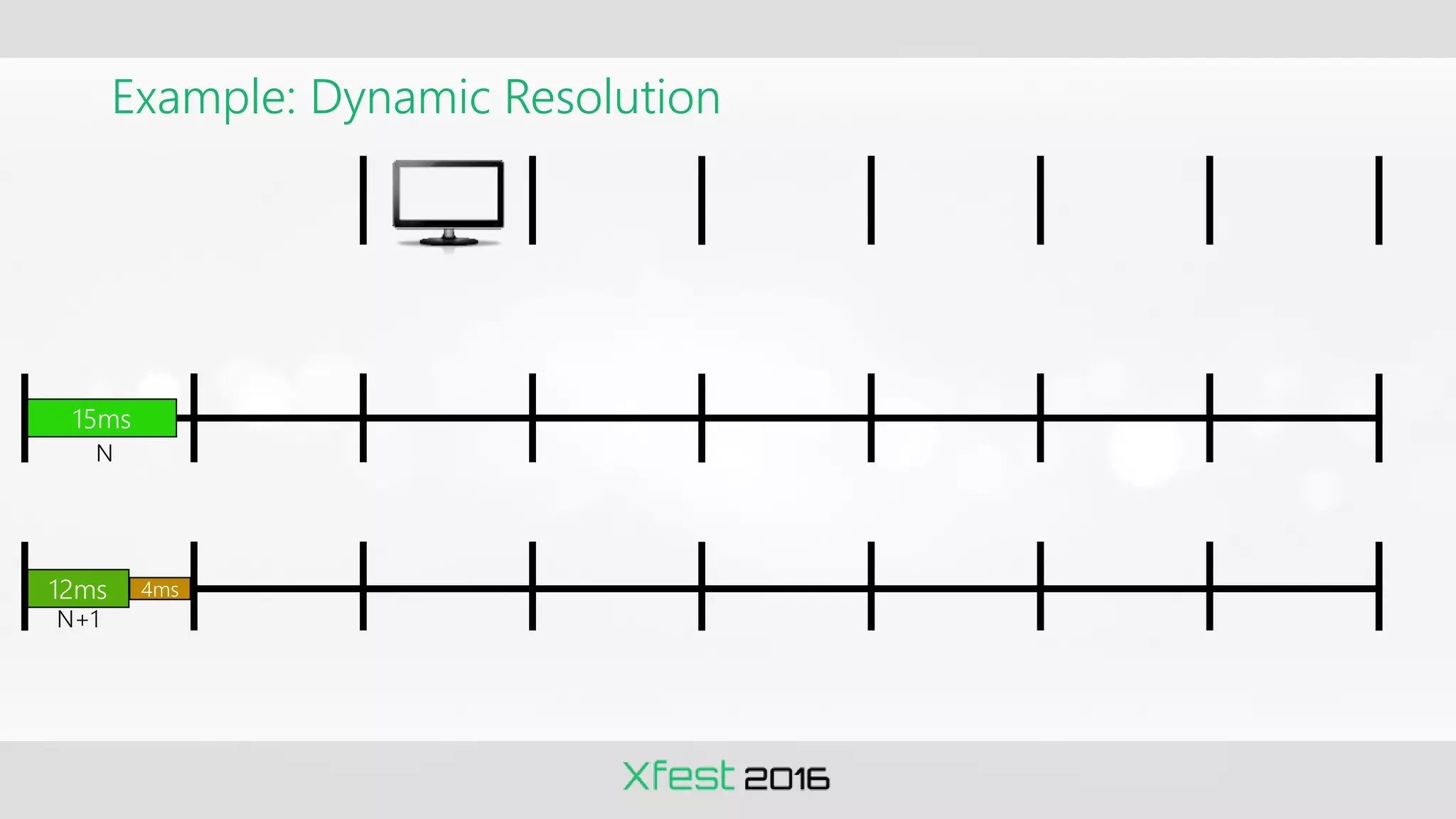 Example: Dynamic Resolution

15ms
N

12ms 4ms
N+1

Xfest 2016